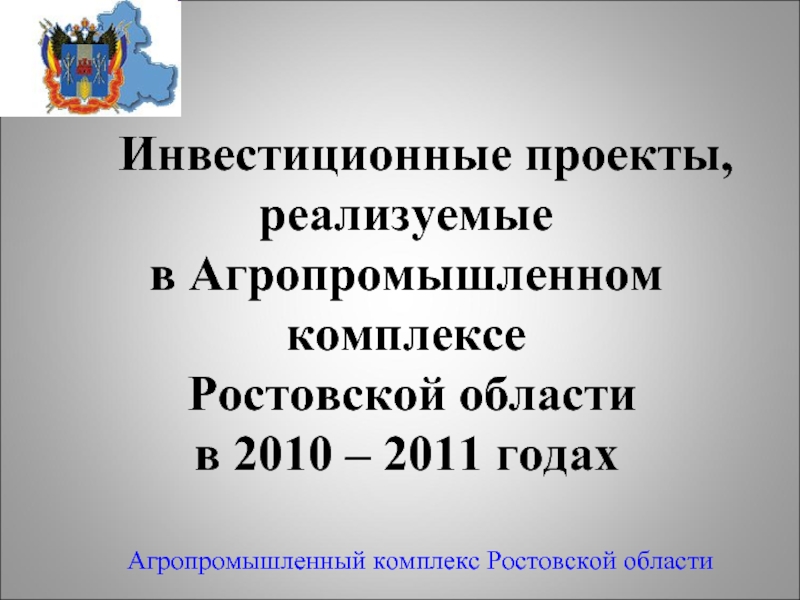 Инвестиционные проекты, реализуемые в Агропромышленном комплексе Ростовской области в 2010 – 2011 годах

Агропромышленный комплекс Ростовской области